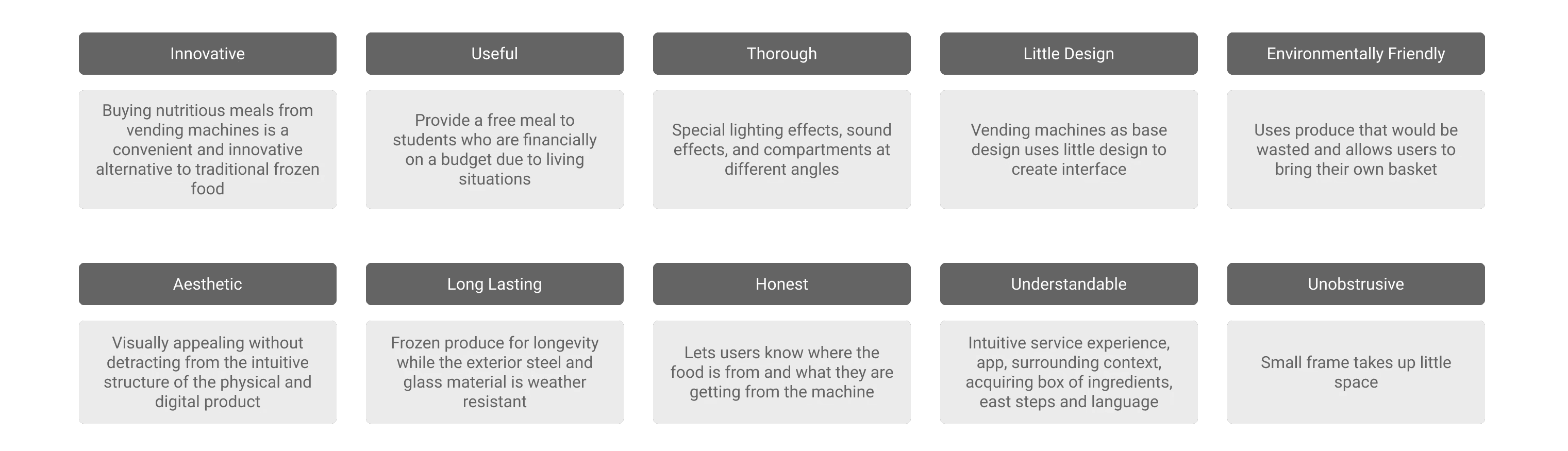 Innovative

Buying nutritious meals from vending machines is a convenient and innovative alternative to traditional frozen food

Useful

Provide a free meal to students who are financially on a budget due to living situations

Thorough

Special lighting effects, sound effects, and compartments at different angles

Little Design

Vending machines as base design uses little design to create interface

Environmentally Friendly

Uses produce that would be wasted and allows users to bring their own basket

Aesthetic

Visually appealing without detracting from the intuitive structure of the physical and digital product

Long Lasting

Frozen produce for longevity while the exterior steel and glass material is weather resistant

Honest

Lets users know where the food is from and what they are getting from the machine

Understandable

Intuitive service experience, app, surrounding context, acquiring box of ingredients, east steps and language

Unobstrusive

Small frame takes up little space